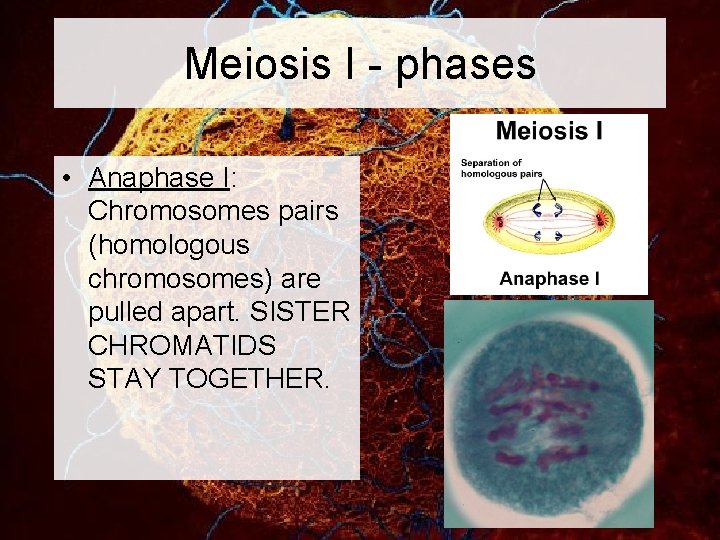 Meiosis I - phases

• Anaphase I: Chromosomes pairs (homologous chromosomes) are pulled apart. SISTER CHROMATIDS STAY TOGETHER.

Meiosis I

Separation of homologous pairs

Anaphase I